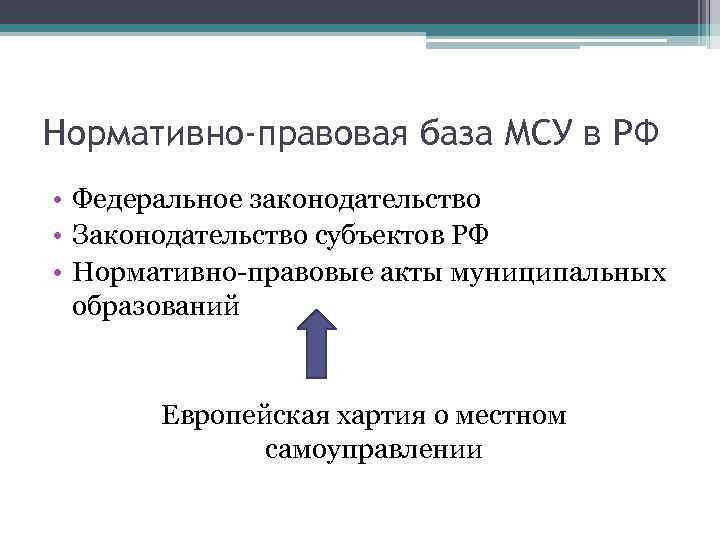 Нормативно-правовая база МСУ в РФ

• Федеральное законодательство
• Законодательство субъектов РФ
• Нормативно-правовые акты муниципальных образований

Европейская хартия о местном самоуправлении